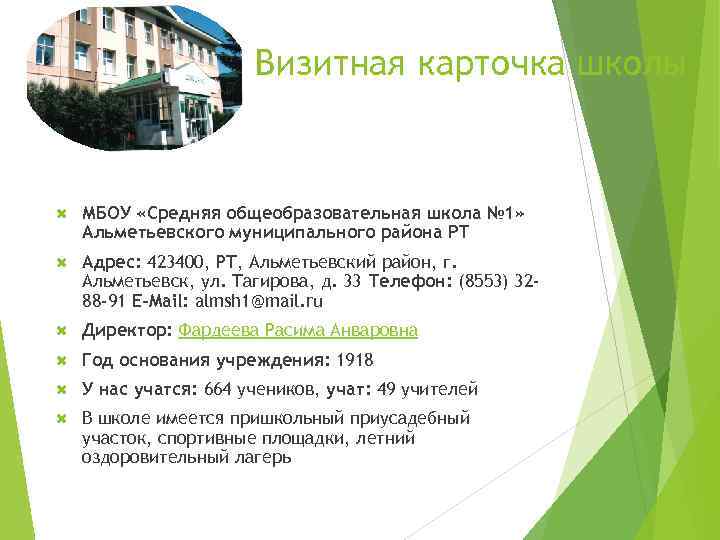 Визитная карточка школы

МБОУ «Средняя общеобразовательная школа №1» Альметьевского муниципального района РТ

Адрес: 423400, РТ, Альметьевский район, г. Альметьевск, ул. Тагирова, д. 33 Телефон: (8553) 32-88-91 E-Mail: almsh1@mail.ru

Директор: Фардеева Расима Анваровна

Год основания учреждения: 1918

У нас учатся: 664 учеников, учат: 49 учителей

В школе имеется пришкольный приусадебный участок, спортивные площадки, летний оздоровительный лагерь